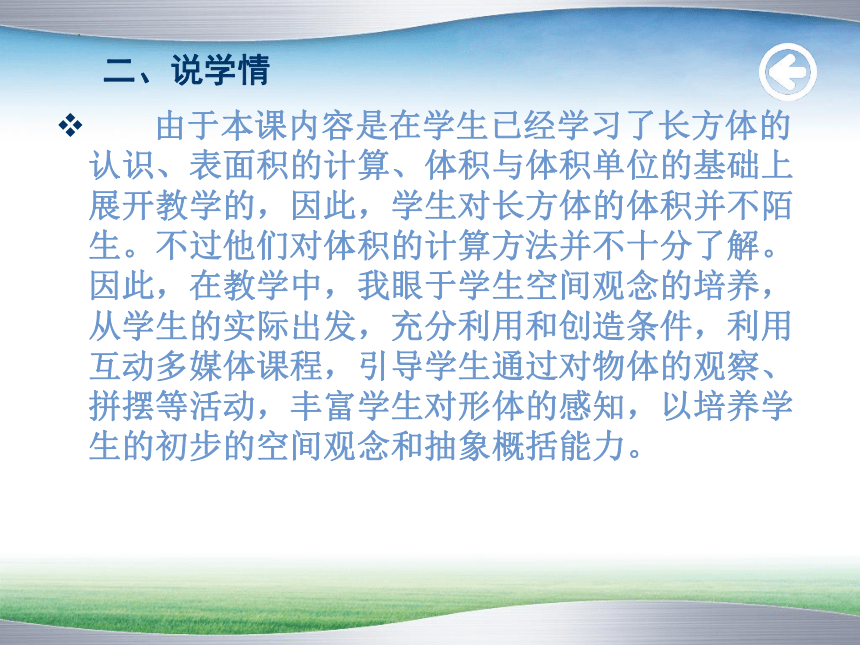 二、说学情

❖ 由于本课内容是在学生已经学习了长方体的认识、表面积的计算、体积与体积单位的基础上展开教学的，因此，学生对长方体的体积并不陌生。不过他们对体积的计算方法并不十分了解。因此，在教学中，我眼于学生空间观念的培养，从学生的实际出发，充分利用和创造条件，利用互动多媒体课程，引导学生通过对物体的观察、拼摆等活动，丰富学生对形体的感知，以培养学生的初步的空间观念和抽象概括能力。